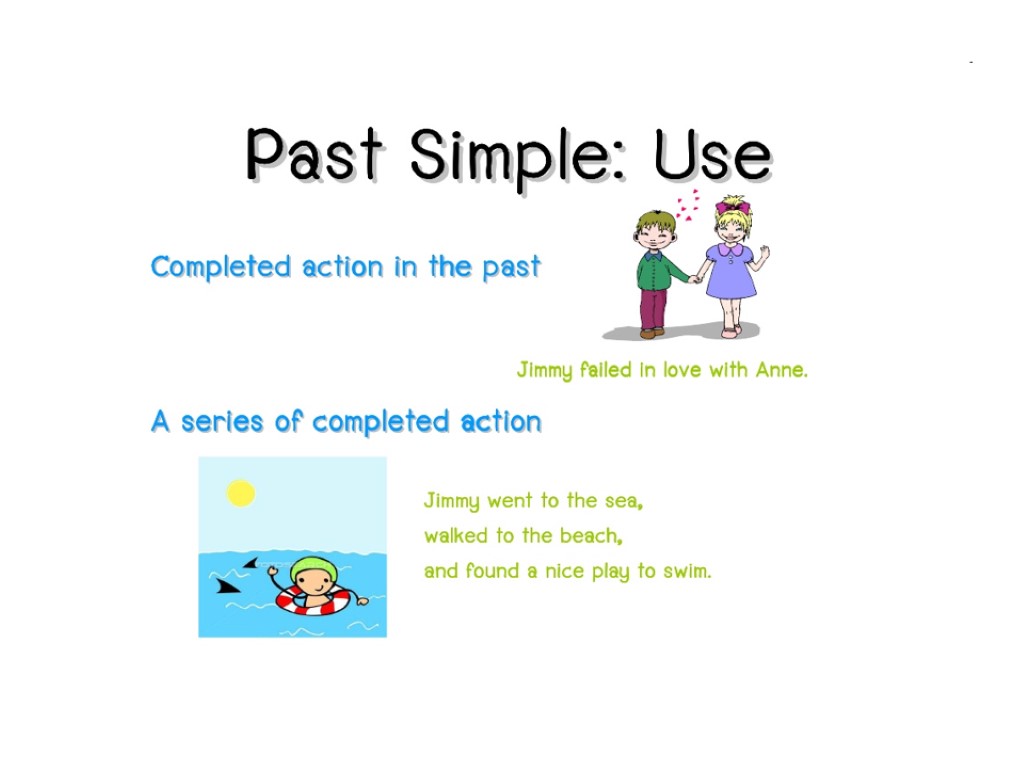 Past Simple: Use

Completed action in the past

Jimmy failed in love with Anne.

A series of completed action

Jimmy went to the sea,
walked to the beach,
and found a nice play to swim.